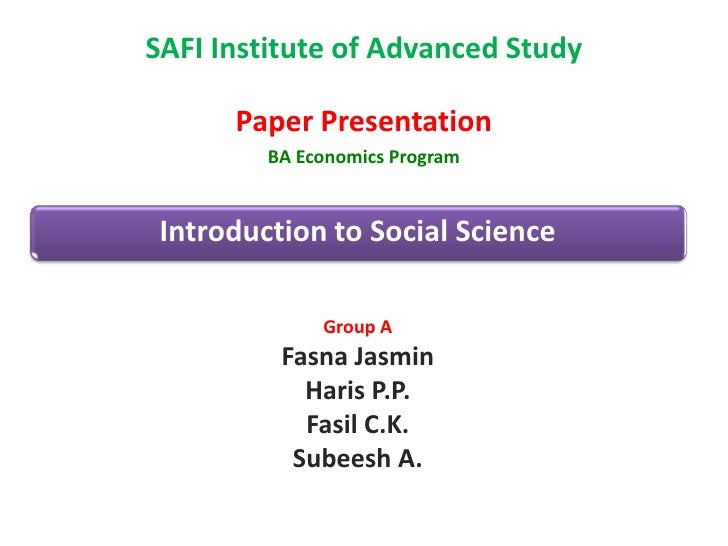 SAFI Institute of Advanced Study

Paper Presentation

BA Economics Program

Introduction to Social Science

Group A

Fasna Jasmin

Haris P.P.

Fasil C.K.

Subeesh A.